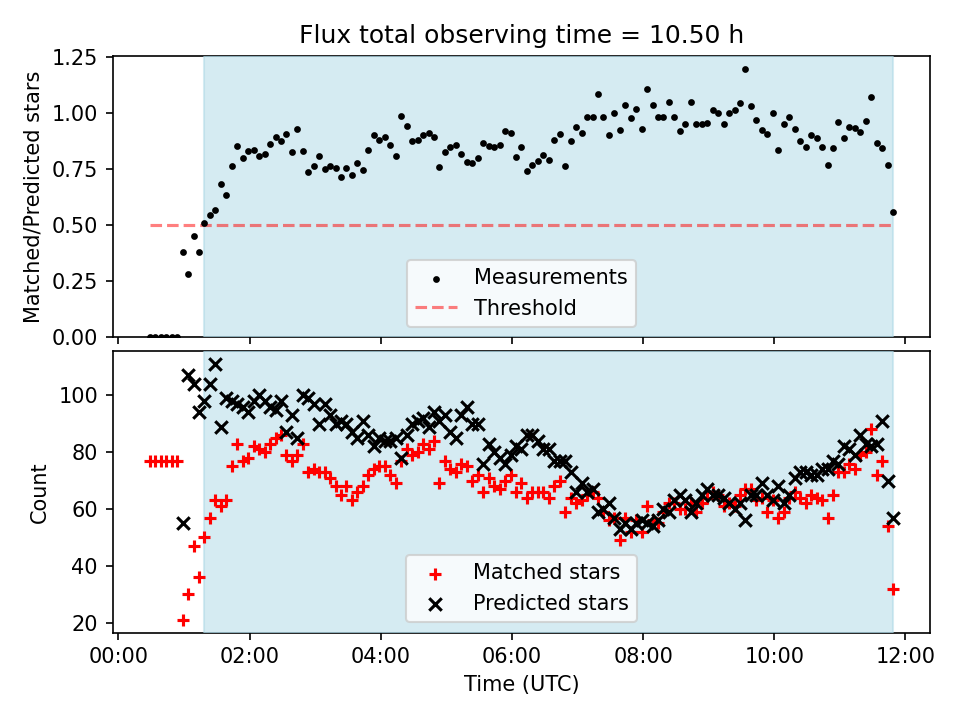 Flux total observing time = 10.50 h

Matched/Predicted stars

1.25
1.00
0.75
0.50
0.25
0.00

Measurements
Threshold

Count

100
80
60
40
20

Matched stars
Predicted stars

00:00
02:00
04:00
06:00
08:00
10:00
12:00

Time (UTC)